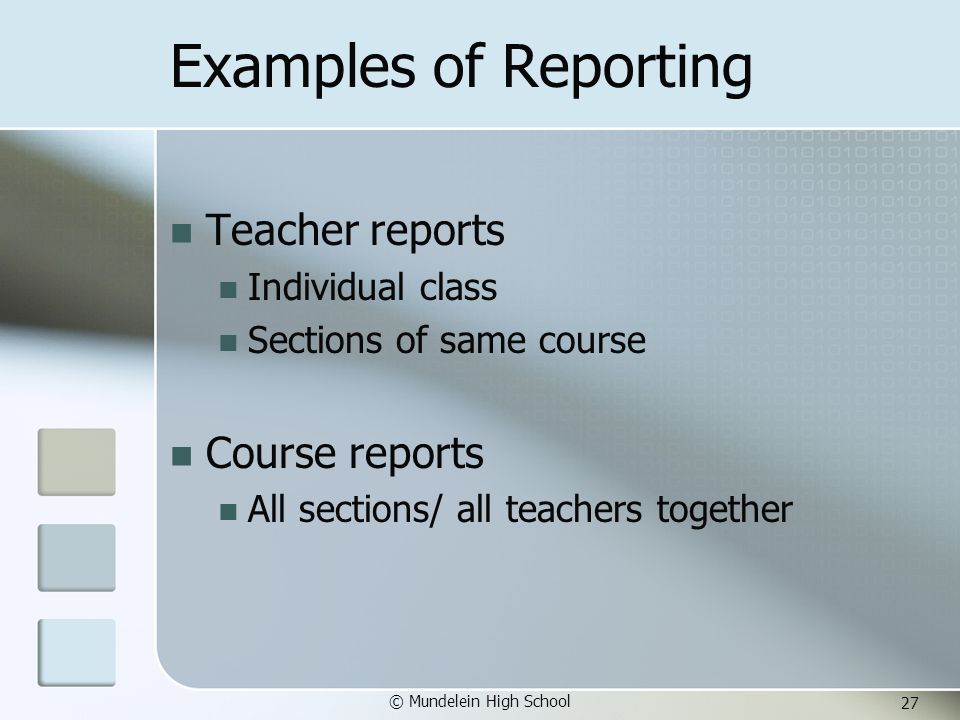 Examples of Reporting

- Teacher reports
  - Individual class
  - Sections of same course

- Course reports
  - All sections/ all teachers together

© Mundelein High School

27